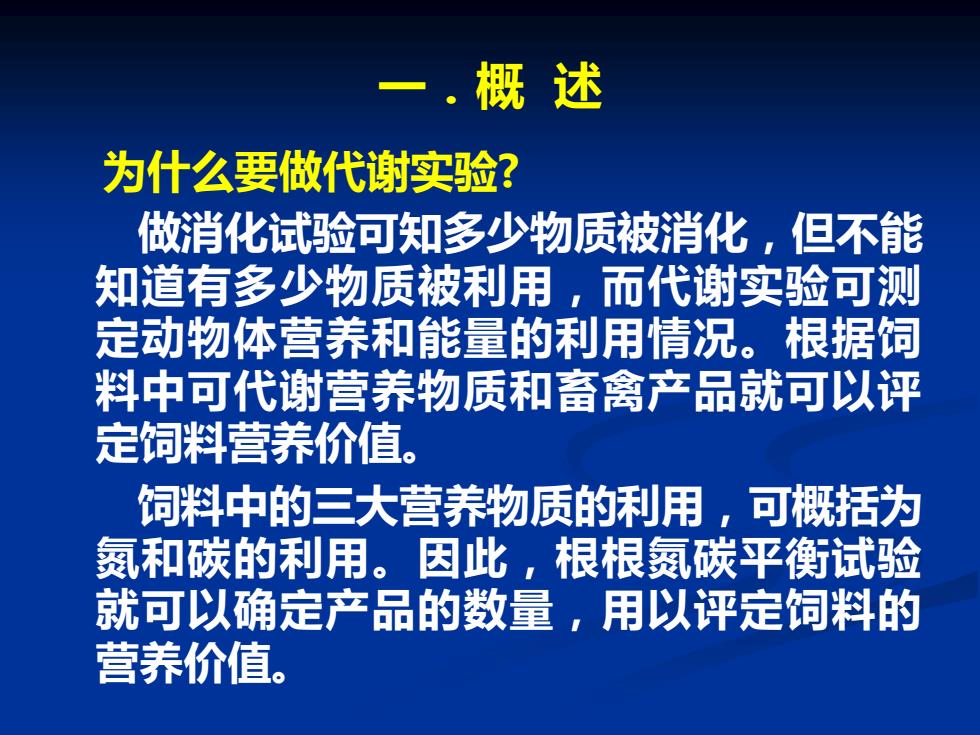 一．概 述

为什么要做代谢实验?

做消化试验可知多少物质被消化，但不能知道有多少物质被利用，而代谢实验可测定动物体营养和能量的利用情况。根据饲料中可代谢营养物质和畜禽产品就可以评定饲料营养价值。

饲料中的三大营养物质的利用，可概括为氮和碳的利用。因此，根根氮碳平衡试验就可以确定产品的数量，用以评定饲料的营养价值。